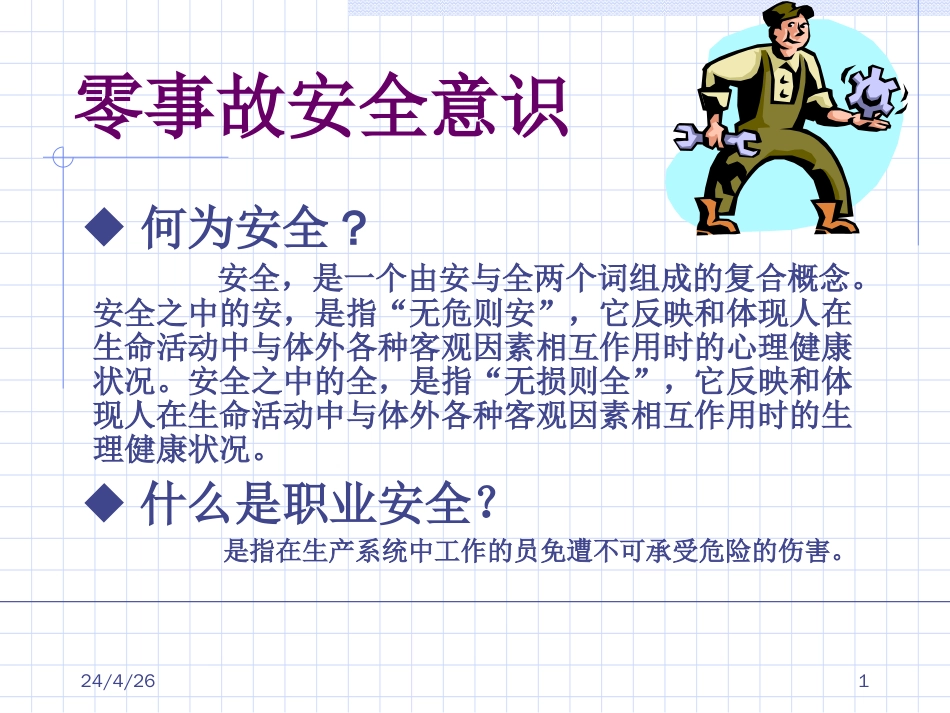 零事故安全意识

◆ 何为安全？

安全，是一个由安与全两个词组成的复合概念。安全之中的安，是指“无危则安”，它反映和体现人在生命活动中与体外各种客观因素相互作用时的心理健康状况。安全之中的全，是指“无损则全”，它反映和体现人在生命活动中与体外各种客观因素相互作用时的生理健康状况。

◆ 什么是职业安全?

是指在生产系统中工作的员免遭不可承受危险的伤害。

24/4/26

1